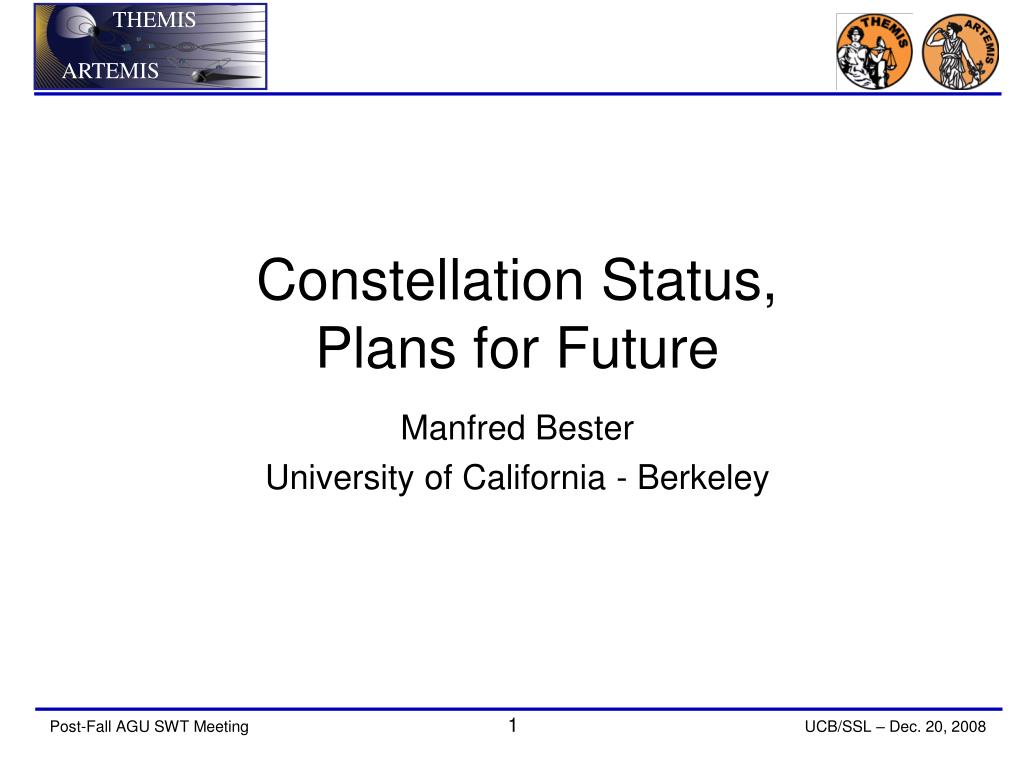 THEMIS
ARTEMIS

THEMIS
ARTEMIS

Constellation Status, Plans for Future

Manfred Bester
University of California - Berkeley

Post-Fall AGU SWT Meeting
1
UCB/SSL – Dec. 20, 2008